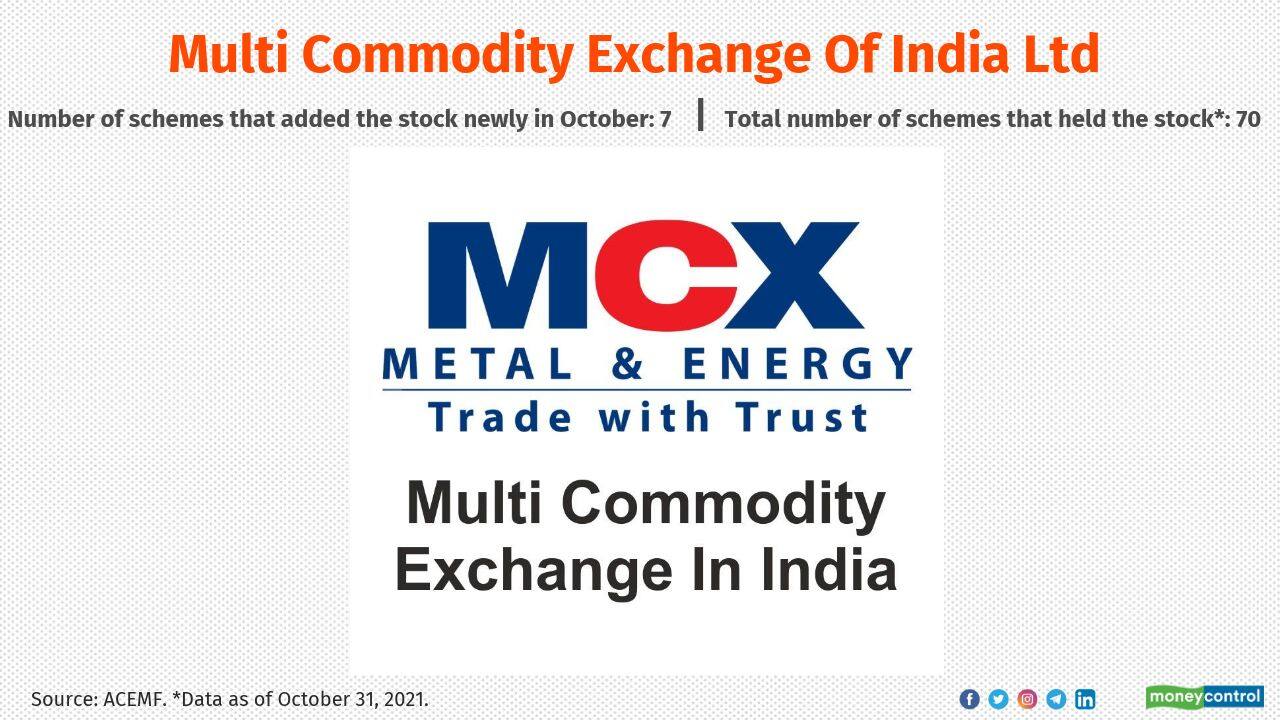 Multi Commodity Exchange Of India Ltd

Number of schemes that added the stock newly in October: 7 | Total number of schemes that held the stock*: 70

MCX
METAL & ENERGY
Trade with Trust

Multi Commodity Exchange In India

Source: ACEMF. *Data as of October 31, 2021.

moneycontrol